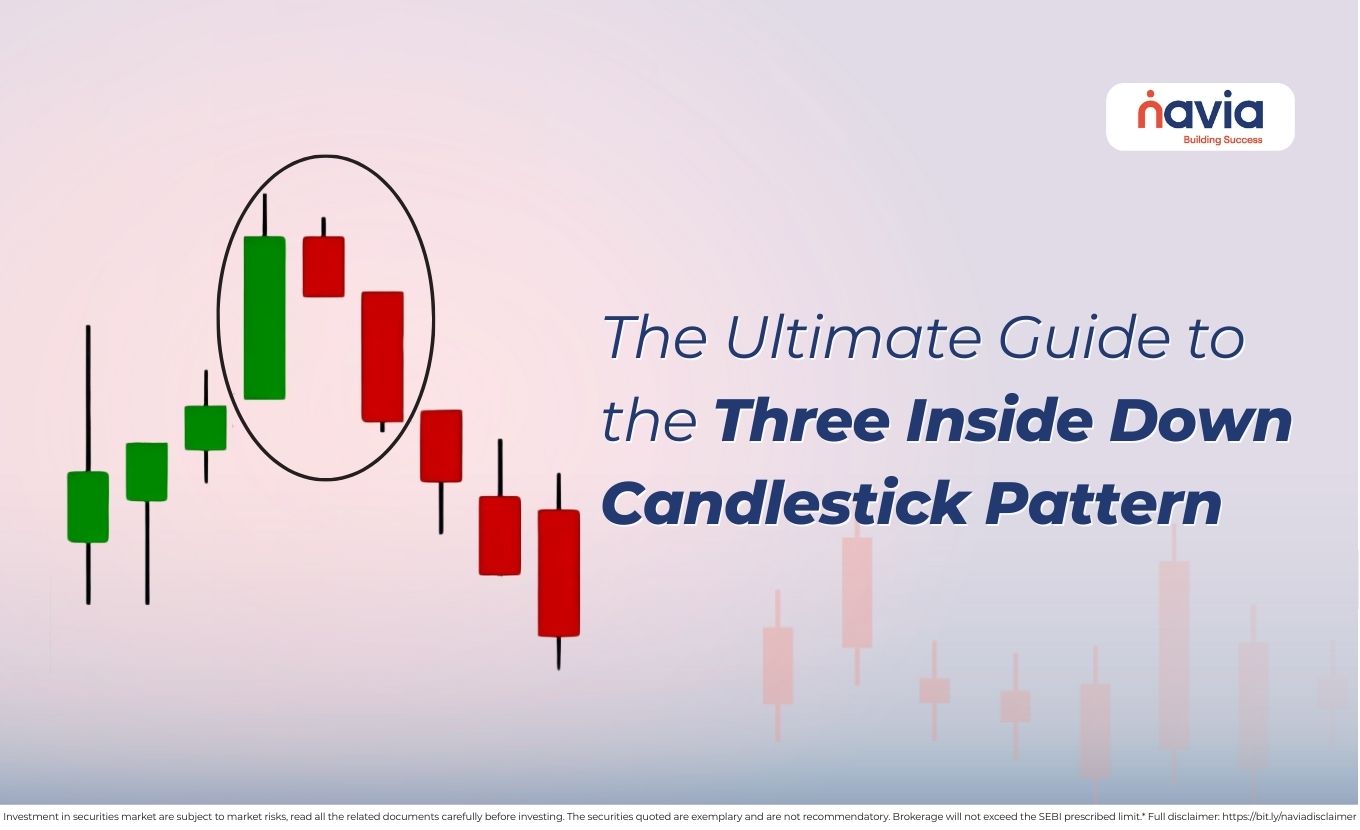 navia
Building Success

The Ultimate Guide to the Three Inside Down Candlestick Pattern

Investment in securities market are subject to market risks, read all the related documents carefully before investing. The securities quoted are exemplary and are not recommendatory. Brokerage will not exceed the SEBI prescribed limit.* Full disclaimer: https://bit.ly/naviadisclaimer